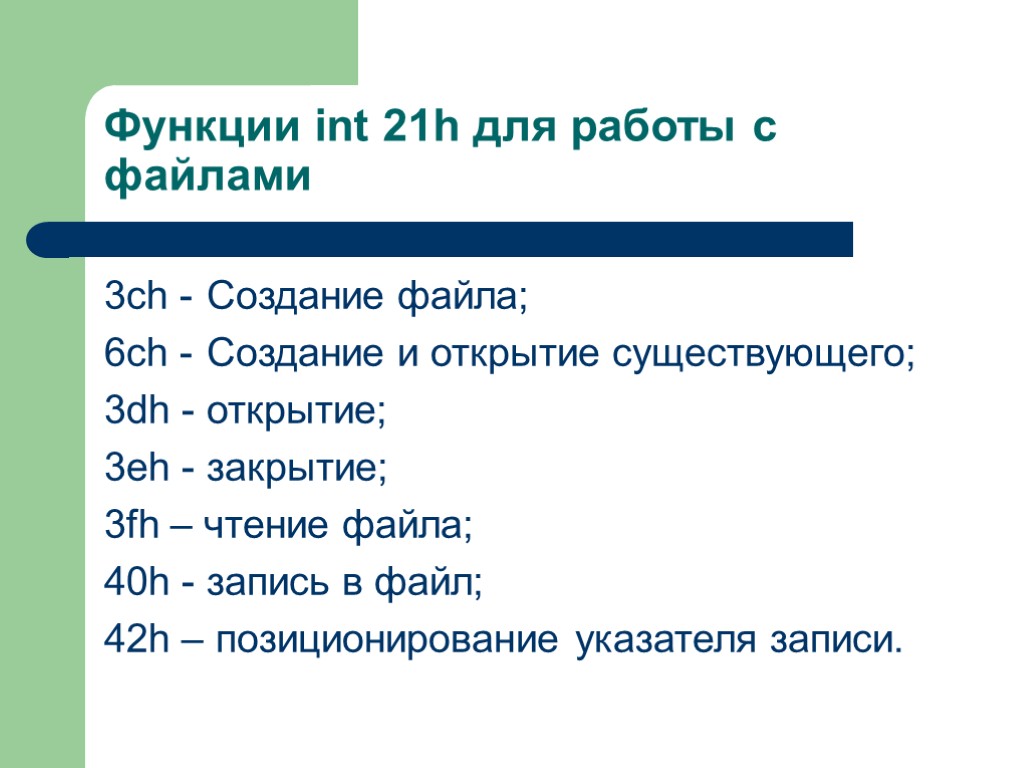 Функции int 21h для работы с файлами

3ch - Создание файла;

6ch - Создание и открытие существующего;

3dh - открытие;

3eh - закрытие;

3fh – чтение файла;

40h - запись в файл;

42h – позиционирование указателя записи.